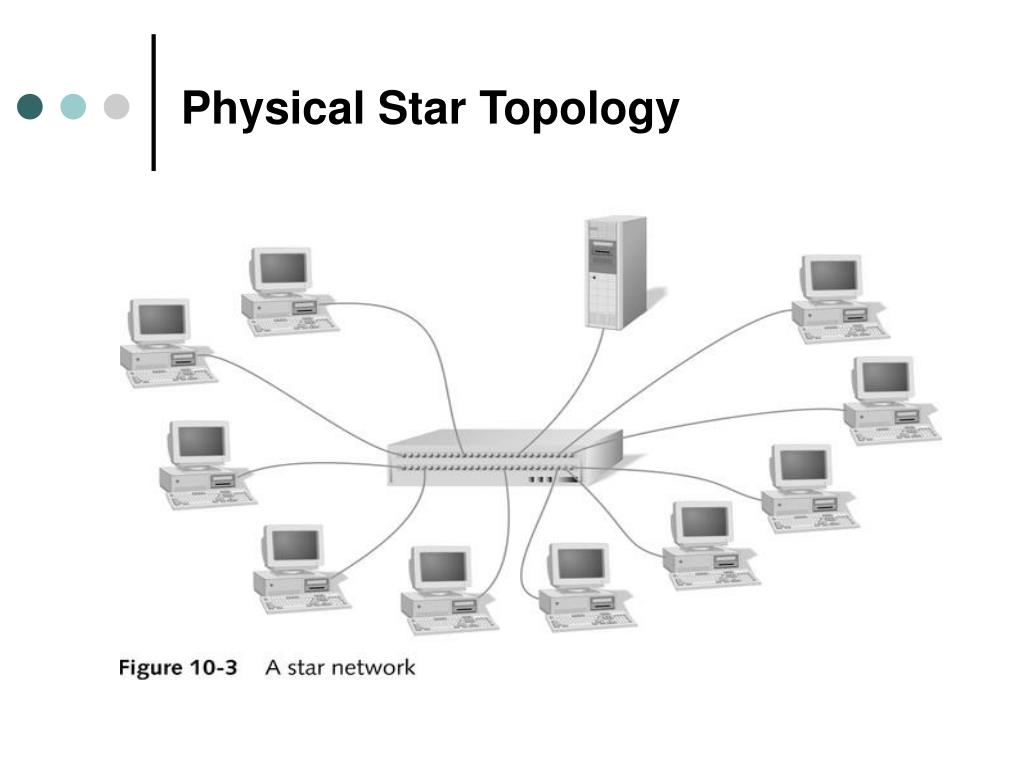 Physical Star Topology

Figure 10-3 A star network